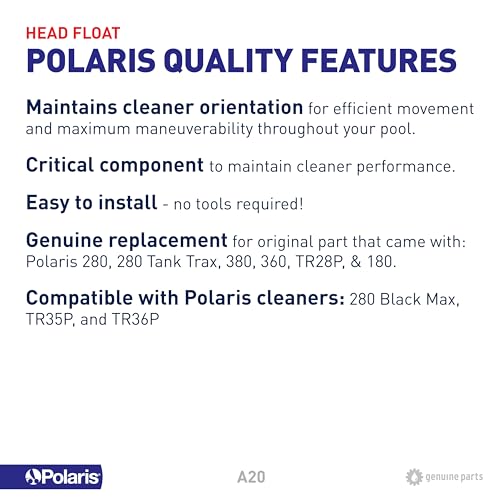 HEAD FLOAT
POLARIS QUALITY FEATURES

Maintains cleaner orientation for efficient movement and maximum maneuverability throughout your pool.

Critical component to maintain cleaner performance.

Easy to install - no tools required!

Genuine replacement for original part that came with: Polaris 280, 280 Tank Trax, 380, 360, TR28P, & 180.

Compatible with Polaris cleaners: 280 Black Max, TR35P, and TR36P

Polaris

A20

genuine parts